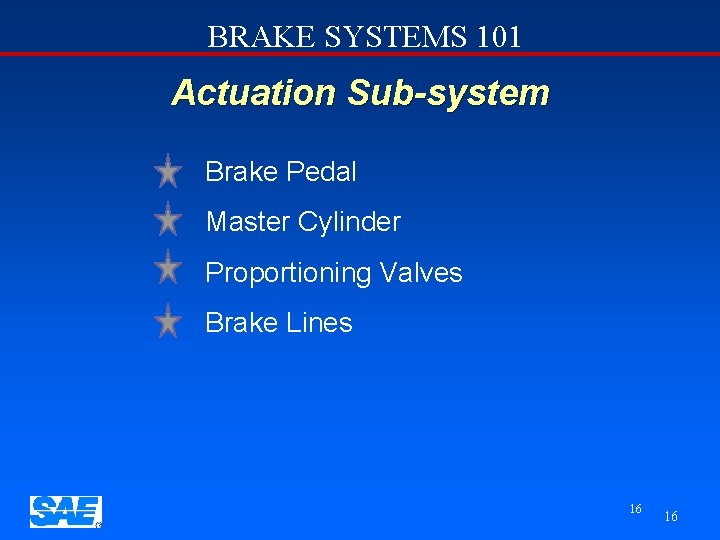 BRAKE SYSTEMS 101

Actuation Sub-system

Brake Pedal

Master Cylinder

Proportioning Valves

Brake Lines

SAE

16

16